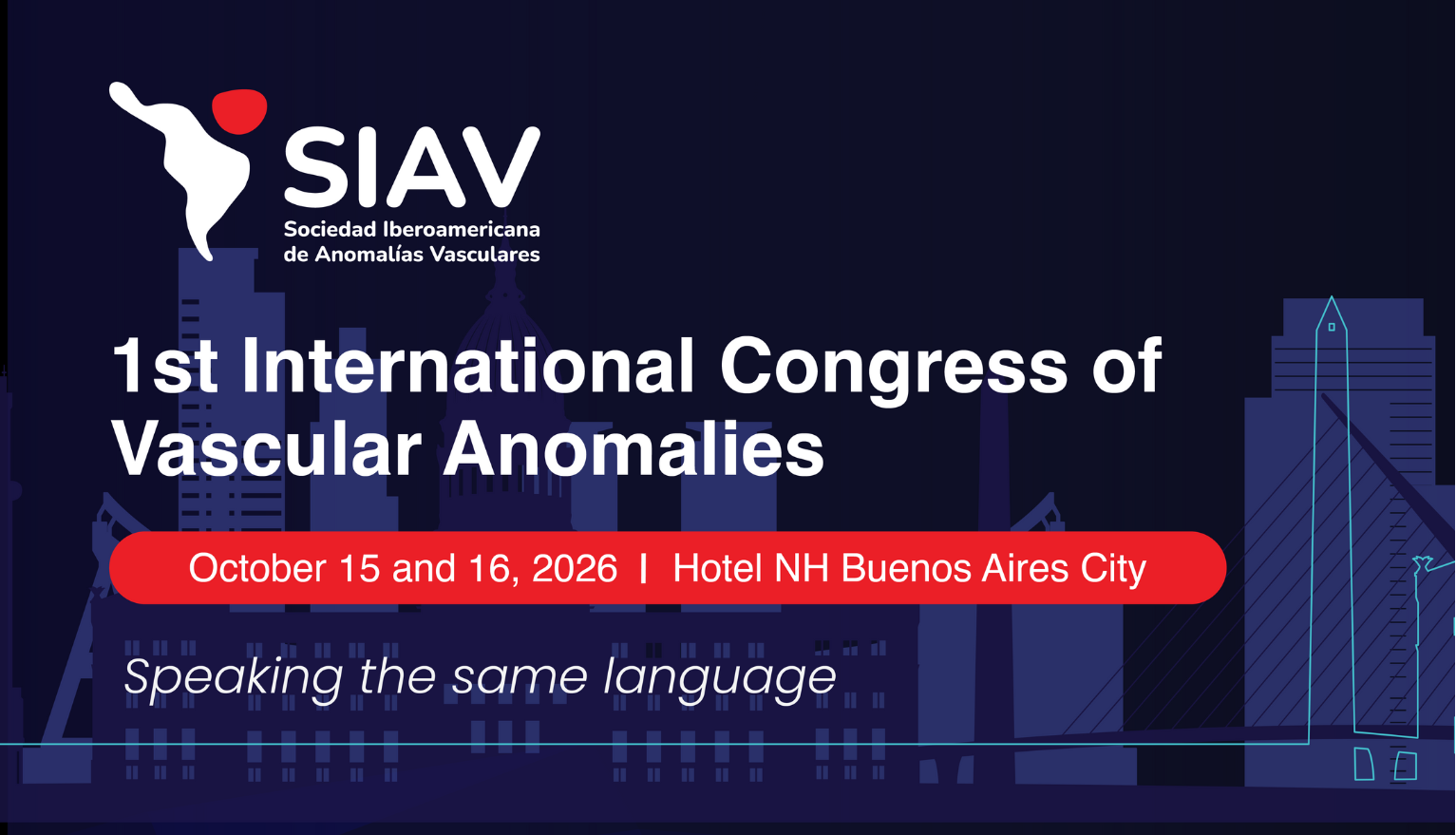 SIAV
Sociedad Iberoamericana de Anomalías Vasculares

1st International Congress of Vascular Anomalies

October 15 and 16, 2026 | Hotel NH Buenos Aires City

Speaking the same language